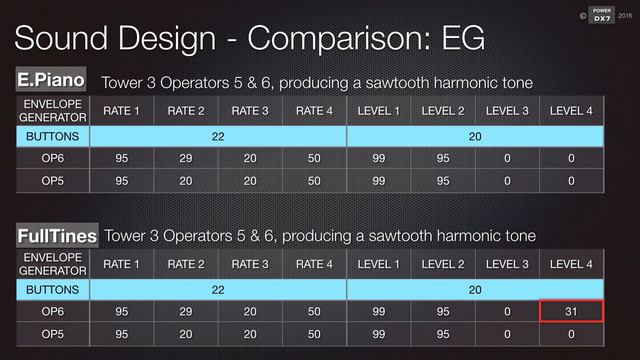 © POWER DX7 2016

Sound Design - Comparison: EG

E.Piano Tower 3 Operators 5 & 6, producing a sawtooth harmonic tone

| ENVELOPE GENERATOR | RATE 1 | RATE 2 | RATE 3 | RATE 4 | LEVEL 1 | LEVEL 2 | LEVEL 3 | LEVEL 4 |
|---|---|---|---|---|---|---|---|---|
| BUTTONS | 22 | | | | 20 | | | |
| OP6 | 95 | 29 | 20 | 50 | 99 | 95 | 0 | 0 |
| OP5 | 95 | 20 | 20 | 50 | 99 | 95 | 0 | 0 |

FullTines Tower 3 Operators 5 & 6, producing a sawtooth harmonic tone

| ENVELOPE GENERATOR | RATE 1 | RATE 2 | RATE 3 | RATE 4 | LEVEL 1 | LEVEL 2 | LEVEL 3 | LEVEL 4 |
|---|---|---|---|---|---|---|---|---|
| BUTTONS | 22 | | | | 20 | | | |
| OP6 | 95 | 29 | 20 | 50 | 99 | 95 | 0 | 31 |
| OP5 | 95 | 20 | 20 | 50 | 99 | 95 | 0 | 0 |